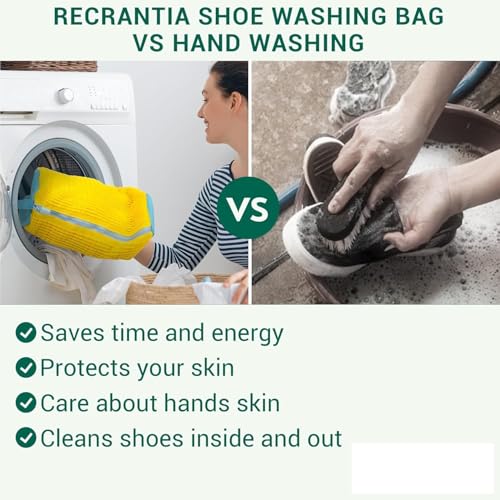 RECRANTIA SHOE WASHING BAG
VS HAND WASHING

VS

Saves time and energy
Protects your skin
Care about hands skin
Cleans shoes inside and out